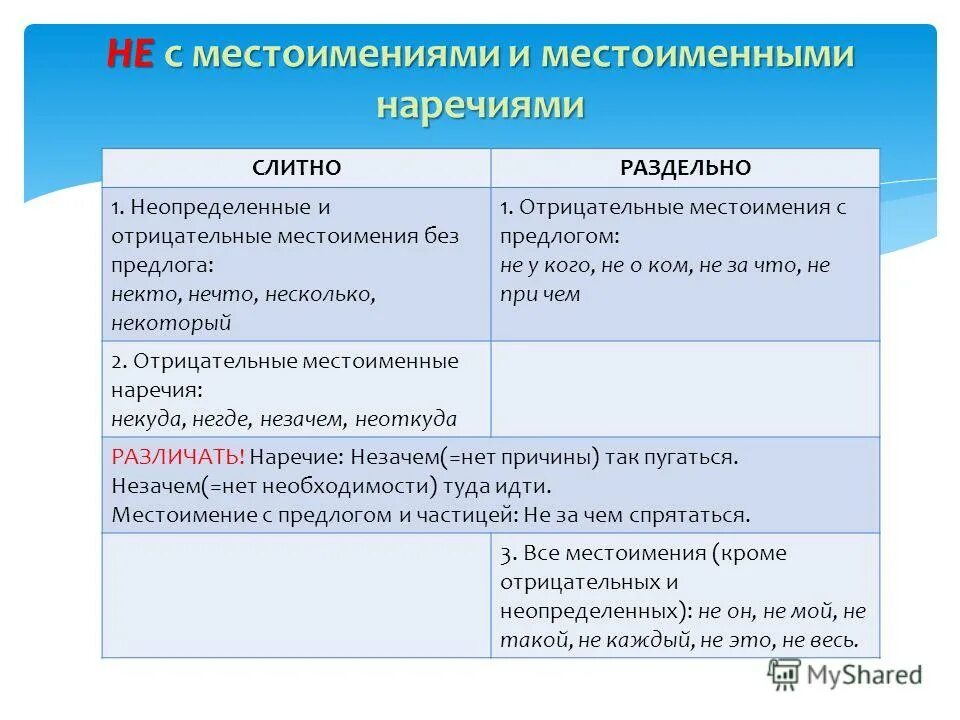 НЕ с местоимениями и местоименными наречиями

| СЛИТНО | РАЗДЕЛЬНО |
|---|---|
| 1. Неопределенные и отрицательные местоимения без предлога: некто, нечто, несколько, некоторый | 1. Отрицательные местоимения с предлогом: не у кого, не о ком, не за что, не при чем |
| 2. Отрицательные местоименные наречия: некуда, негде, незачем, неоткуда | |
| РАЗЛИЧАТЬ! Наречие: Незачем(=нет причины) так пугаться. Незачем(=нет необходимости) туда идти. Местоимение с предлогом и частицей: Не за чем спрятаться. | |
| | 3. Все местоимения (кроме отрицательных и неопределенных): не он, не мой, не такой, не каждый, не это, не весь. |

MyShared